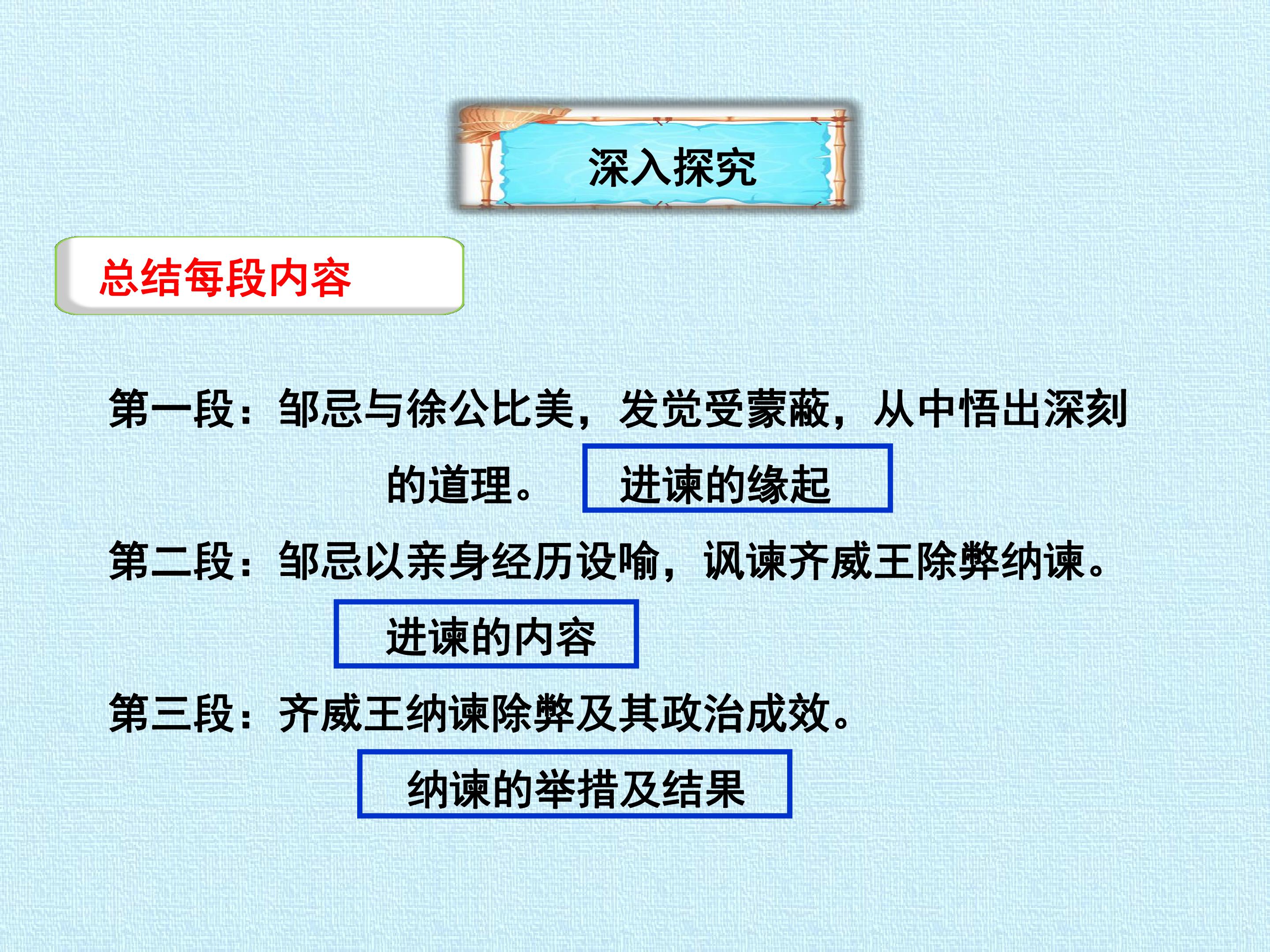 深入探究

总结每段内容

第一段：邹忌与徐公比美，发觉受蒙蔽，从中悟出深刻的道理。

进谏的缘起

第二段：邹忌以亲身经历设喻，讽谏齐威王除弊纳谏。

进谏的内容

第三段：齐威王纳谏除弊及其政治成效。

纳谏的举措及结果